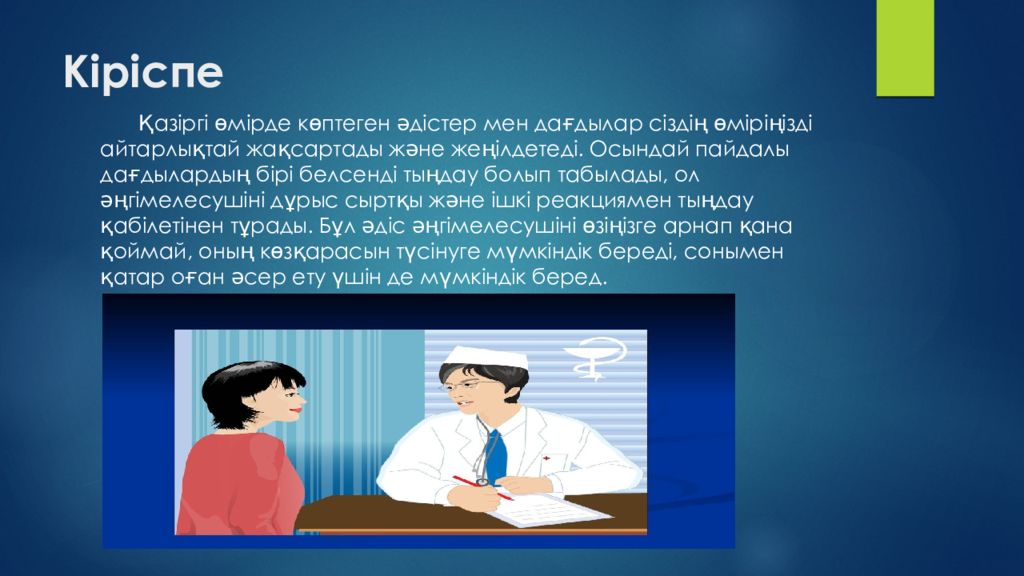 Кіріспе

Қазіргі өмірде көптеген әдістер мен дағдылар сіздің өміріңізді айтарлықтай жақсартады және жеңілдетеді. Осындай пайдалы дағдылардың бірі белсенді тыңдау болып табылады, ол әңгімелесушіні дұрыс сыртқы және ішкі реакциямен тыңдау қабілетінен тұрады. Бұл әдіс әңгімелесушіні өзіңізге арнап қана қоймай, оның көзқарасын түсінуге мүмкіндік береді, сонымен қатар оған әсер ету үшін де мүмкіндік беред.